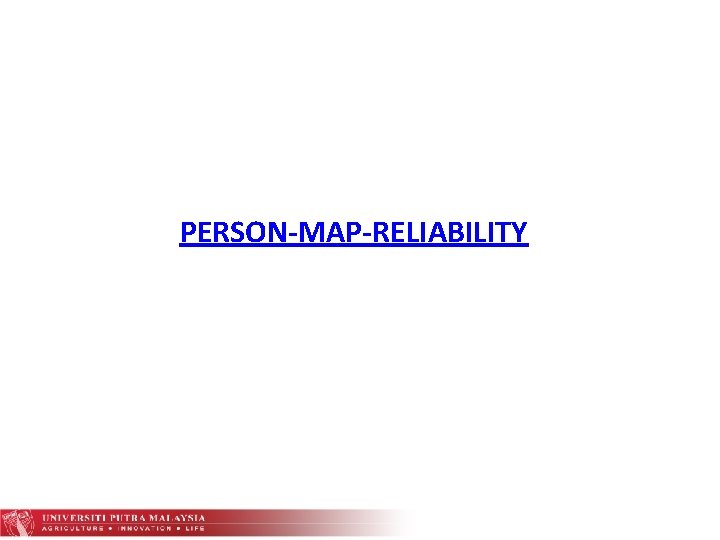 PERSON-MAP-RELIABILITY

UNIVERSITI PUTRA MALAYSIA
AGRICULTURE • INNOVATION • LIFE